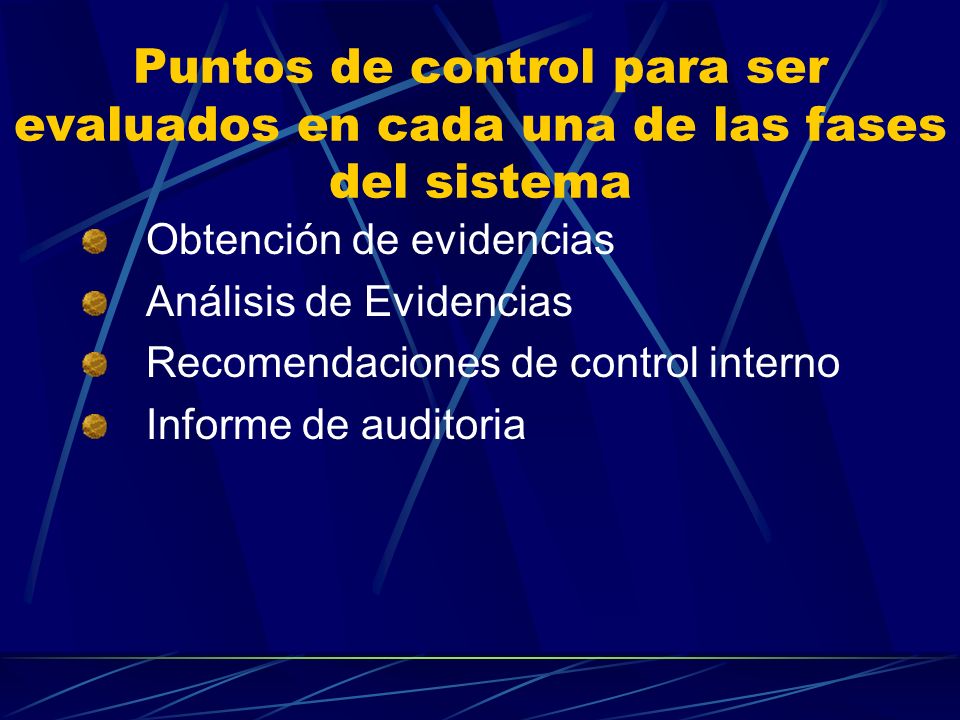 Puntos de control para ser evaluados en cada una de las fases del sistema

Obtención de evidencias
Análisis de Evidencias
Recomendaciones de control interno
Informe de auditoria